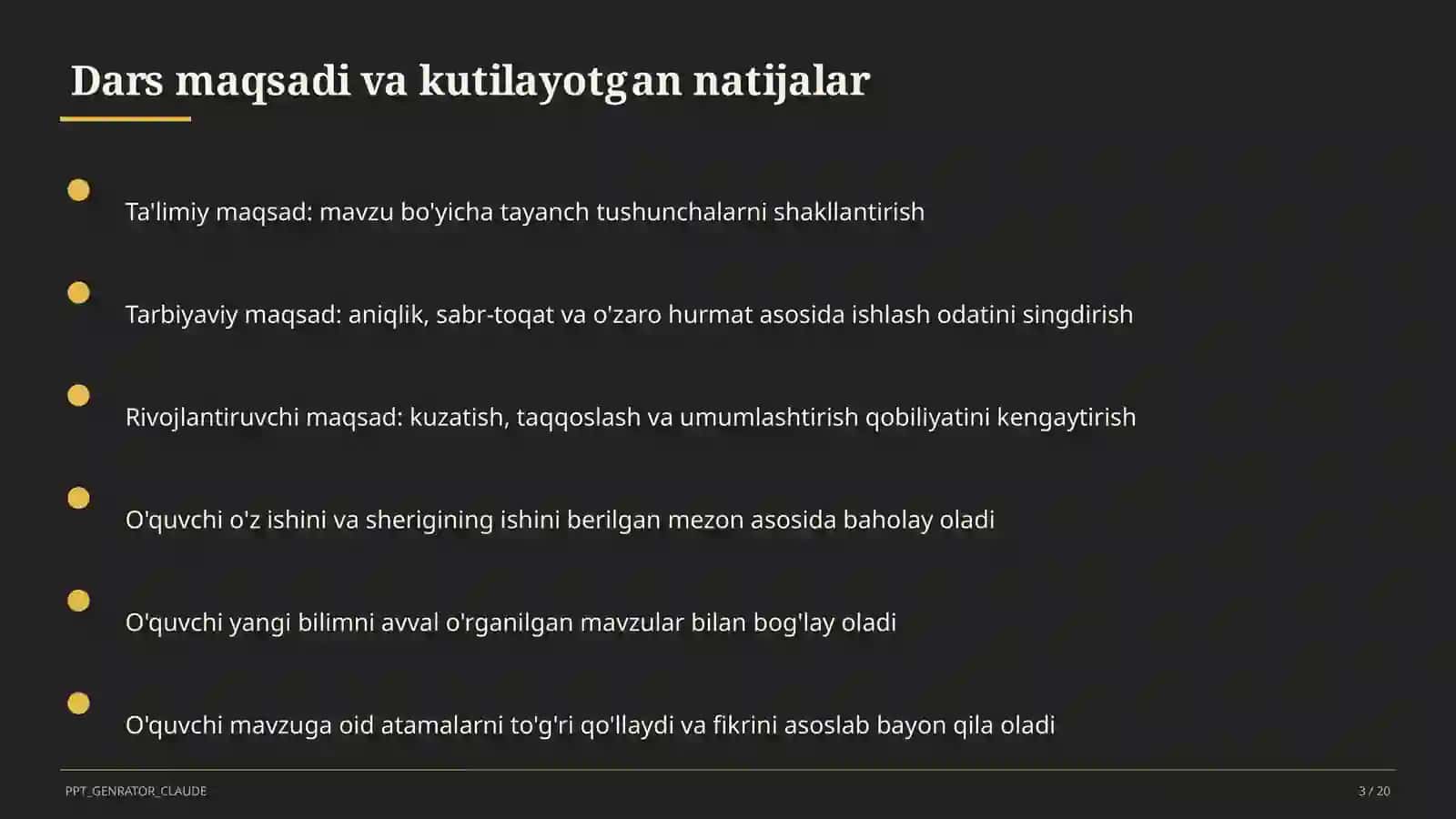 Dars maqsadi va kutilayotgan natijalar

Ta'limiy maqsad: mavzu bo'yicha tayanch tushunchalarni shakllantirish

Tarbiyaviy maqsad: aniqlik, sabr-toqat va o'zaro hurmat asosida ishlash odatini singdirish

Rivojlantiruvchi maqsad: kuzatish, taqqoslash va umumlashtirish qobiliyatini kengaytirish

O'quvchi o'z ishini va sherigining ishini berilgan mezon asosida baholay oladi

O'quvchi yangi bilimni avval o'rganilgan mavzular bilan bog'lay oladi

O'quvchi mavzuga oid atamalarni to'g'ri qo'llaydi va fikrini asoslab bayon qila oladi

PPT_GENRATOR_CLAUDE

3 / 20